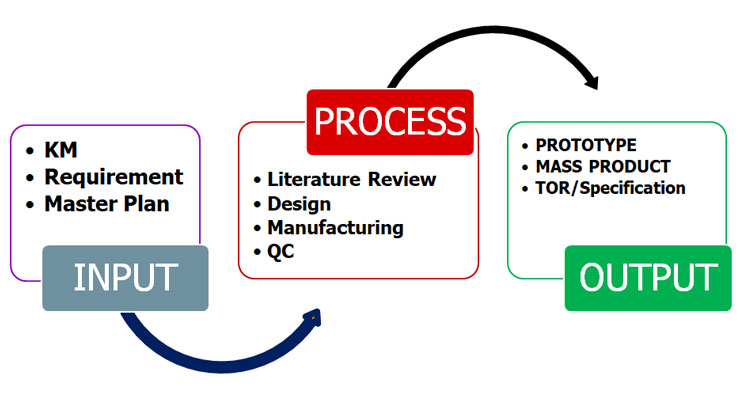 • KM
• Requirement
• Master Plan

INPUT

PROCESS

• Literature Review
• Design
• Manufacturing
• QC

• PROTOTYPE
• MASS PRODUCT
• TOR/Specification

OUTPUT